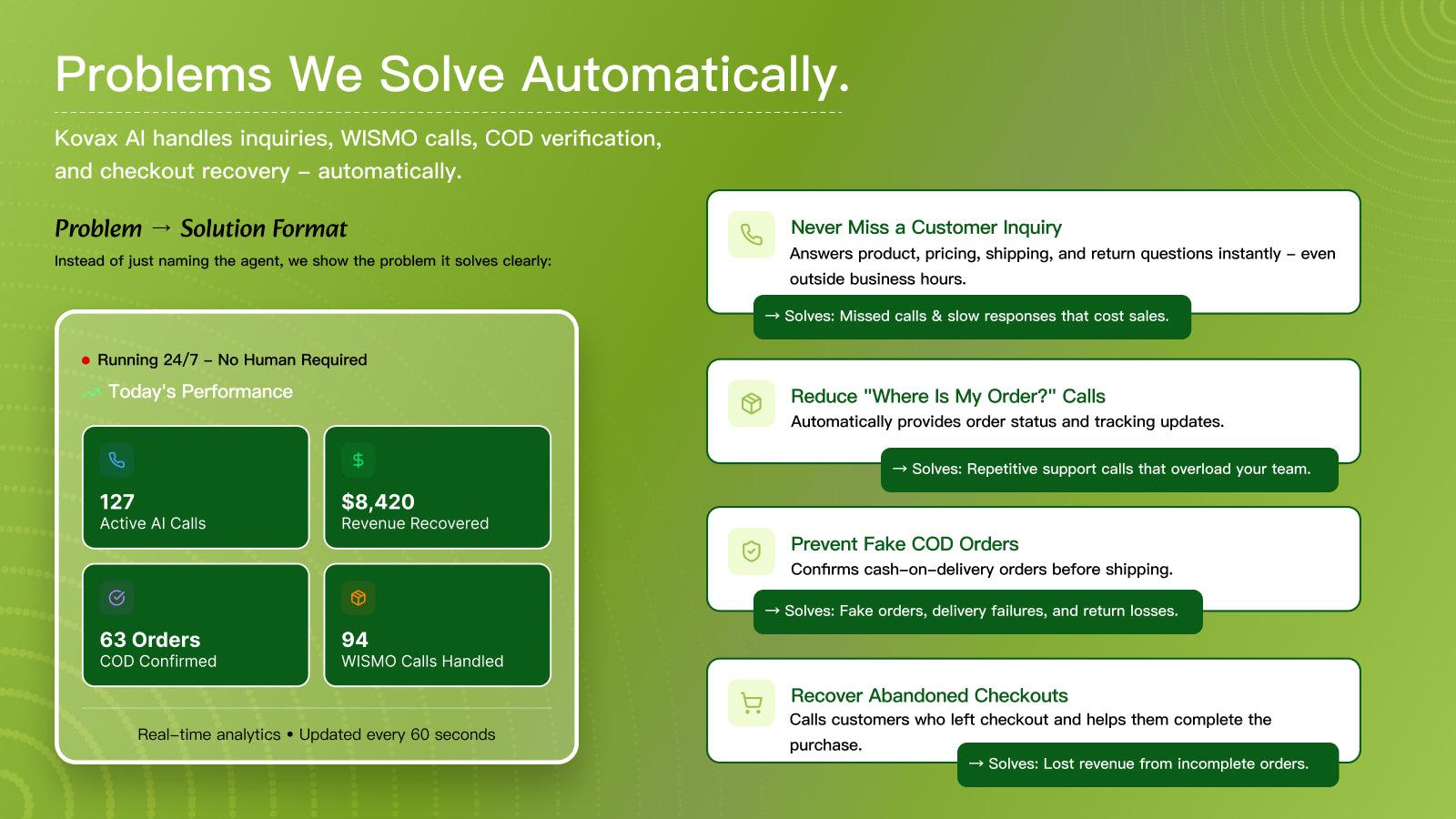 Problems We Solve Automatically.

Kovax AI handles inquiries, WISMO calls, COD verification, and checkout recovery – automatically.

Problem → Solution Format

Instead of just naming the agent, we show the problem it solves clearly:

Running 24/7 – No Human Required

Today's Performance

127
Active AI Calls

$8,420
Revenue Recovered

63 Orders
COD Confirmed

94
WISMO Calls Handled

Real-time analytics • Updated every 60 seconds

Never Miss a Customer Inquiry
Answers product, pricing, shipping, and return questions instantly – even outside business hours.
→ Solves: Missed calls & slow responses that cost sales.

Reduce "Where Is My Order?" Calls
Automatically provides order status and tracking updates.
→ Solves: Repetitive support calls that overload your team.

Prevent Fake COD Orders
Confirms cash-on-delivery orders before shipping.
→ Solves: Fake orders, delivery failures, and return losses.

Recover Abandoned Checkouts
Calls customers who left checkout and helps them complete the purchase.
→ Solves: Lost revenue from incomplete orders.